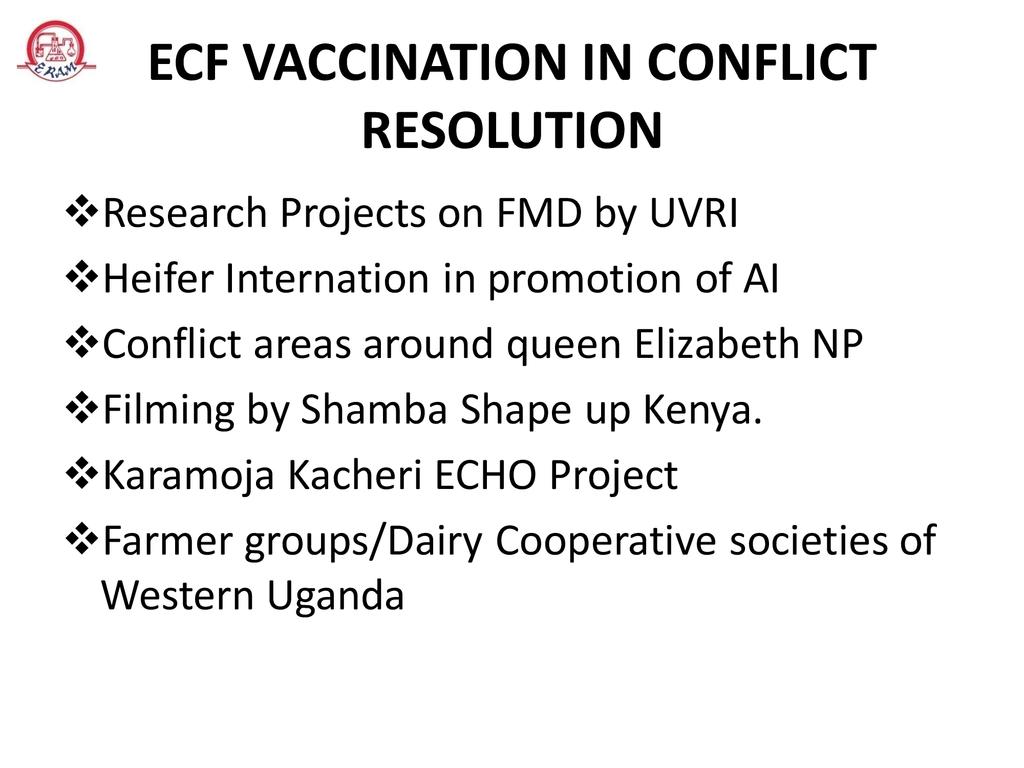 ERAM

ECF VACCINATION IN CONFLICT RESOLUTION

❖Research Projects on FMD by UVRI
❖Heifer Internation in promotion of AI
❖Conflict areas around queen Elizabeth NP
❖Filming by Shamba Shape up Kenya.
❖Karamoja Kacheri ECHO Project
❖Farmer groups/Dairy Cooperative societies of Western Uganda